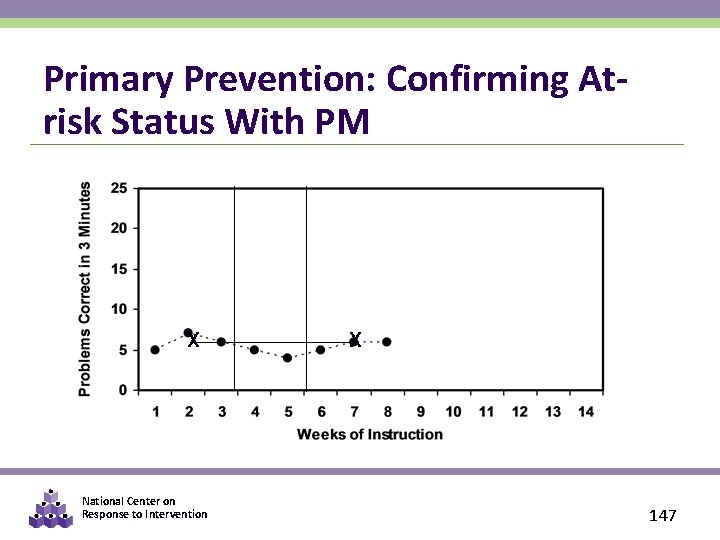 Primary Prevention: Confirming At-risk Status With PM

Problems Correct in 3 Minutes

25
20
15
10
5
0

X X

1 2 3 4 5 6 7 8 9 10 11 12 13 14

Weeks of Instruction

National Center on
Response to Intervention

147